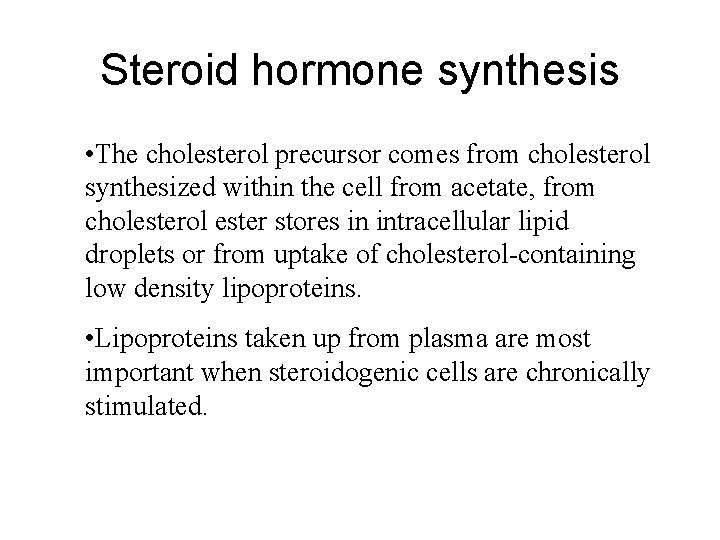 Steroid hormone synthesis

•The cholesterol precursor comes from cholesterol synthesized within the cell from acetate, from cholesterol ester stores in intracellular lipid droplets or from uptake of cholesterol-containing low density lipoproteins.

•Lipoproteins taken up from plasma are most important when steroidogenic cells are chronically stimulated.